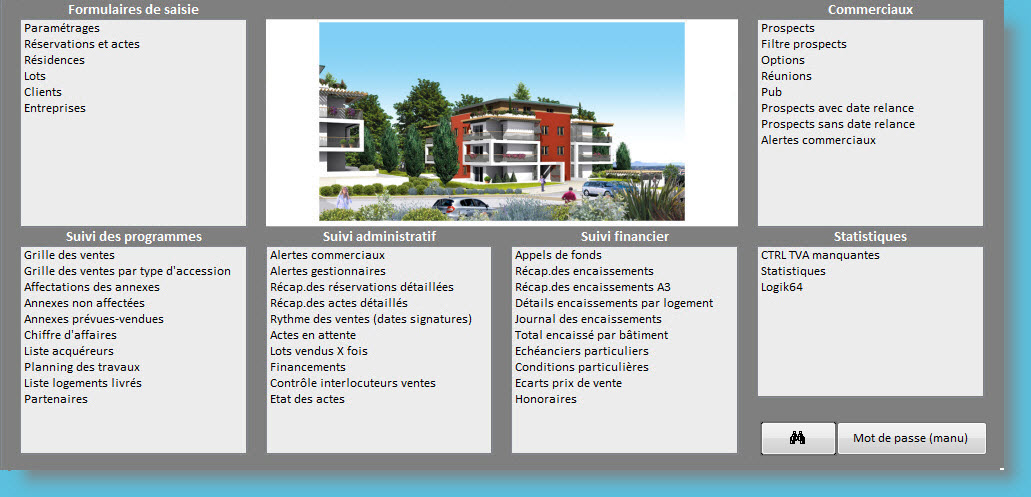 Formulaires de saisie
Paramétrages
Réservations et actes
Résidences
Lots
Clients
Entreprises

Commerciaux
Prospects
Filtre prospects
Options
Réunions
Pub
Prospects avec date relance
Prospects sans date relance
Alertes commerciaux

Suivi des programmes
Grille des ventes
Grille des ventes par type d'accession
Affectations des annexes
Annexes non affectées
Annexes prévues-vendues
Chiffre d'affaires
Liste acquéreurs
Planning des travaux
Liste logements livrés
Partenaires

Suivi administratif
Alertes commerciaux
Alertes gestionnaires
Récap.des réservations détaillées
Récap.des actes détaillés
Rythme des ventes (dates signatures)
Actes en attente
Lots vendus X fois
Financements
Contrôle interlocuteurs ventes
Etat des actes

Suivi financier
Appels de fonds
Récap.des encaissements
Récap.des encaissements A3
Détails encaissements par logement
Journal des encaissements
Total encaissé par bâtiment
Echéanciers particuliers
Conditions particulières
Ecarts prix de vente
Honoraires

Statistiques
CTRL TVA manquantes
Statistiques
Logik64

Mot de passe (manu)